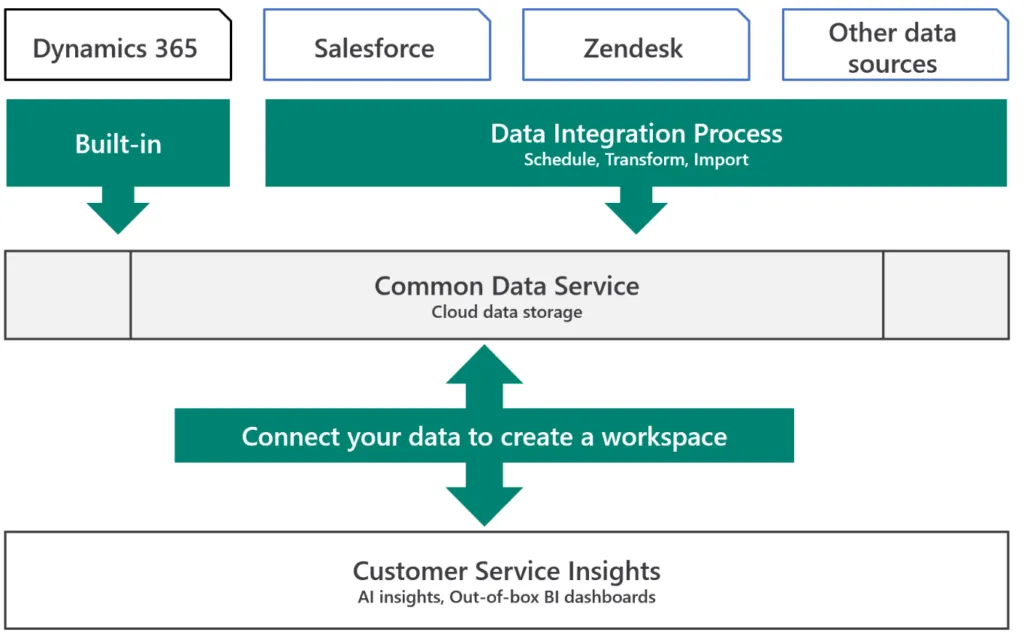 Dynamics 365

Salesforce

Zendesk

Other data sources

Built-in

Data Integration Process
Schedule, Transform, Import

Common Data Service
Cloud data storage

Connect your data to create a workspace

Customer Service Insights
AI insights, Out-of-box BI dashboards